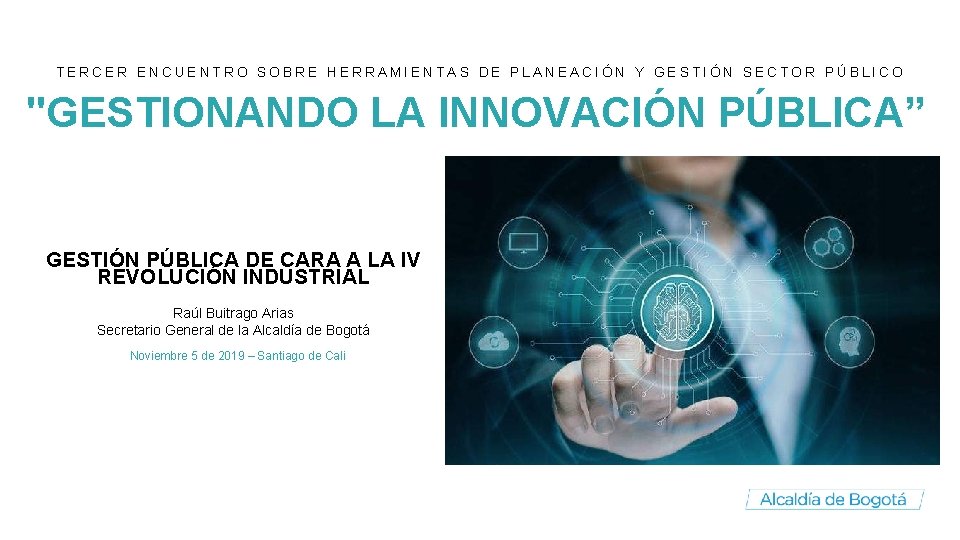 TERCER ENCUENTRO SOBRE HERRAMIENTAS DE PLANEACIÓN Y GESTIÓN SECTOR PÚBLICO

"GESTIONANDO LA INNOVACIÓN PÚBLICA”

GESTIÓN PÚBLICA DE CARA A LA IV REVOLUCIÓN INDUSTRIAL

Raúl Buitrago Arias
Secretario General de la Alcaldía de Bogotá

Noviembre 5 de 2019 – Santiago de Cali

Alcaldía de Bogotá